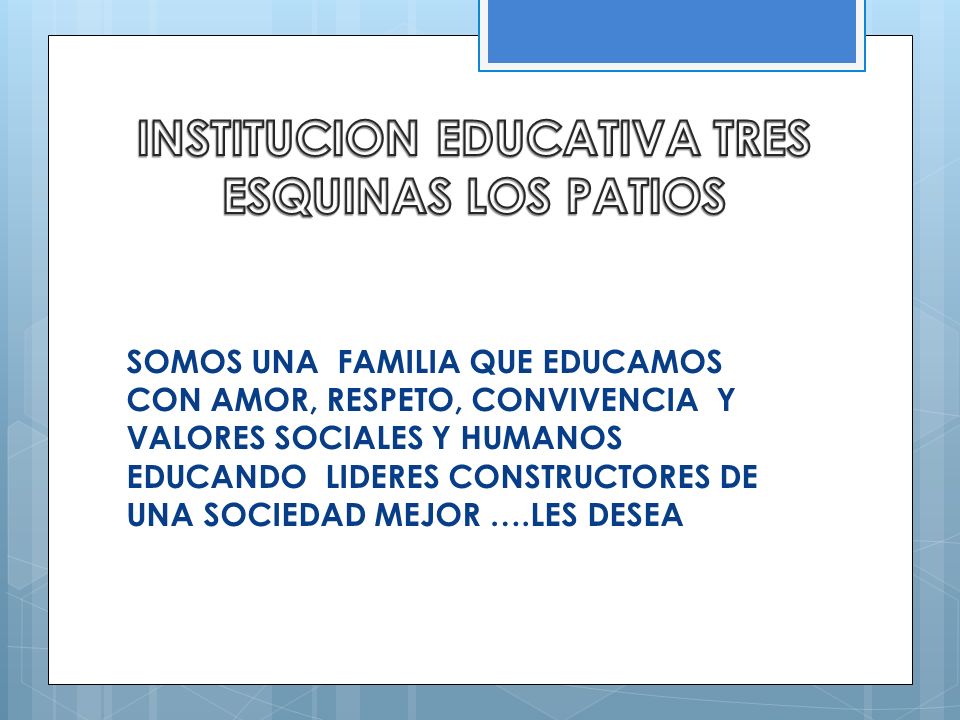 INSTITUCION EDUCATIVA TRES ESQUINAS LOS PATIOS

SOMOS UNA FAMILIA QUE EDUCAMOS CON AMOR, RESPETO, CONVIVENCIA Y VALORES SOCIALES Y HUMANOS EDUCANDO LIDERES CONSTRUCTORES DE UNA SOCIEDAD MEJOR ….LES DESEA